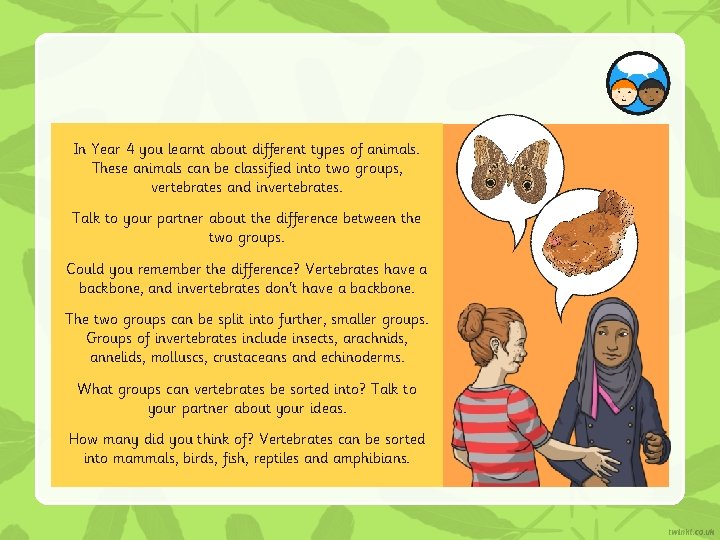 In Year 4 you learnt about different types of animals. These animals can be classified into two groups, vertebrates and invertebrates.

Talk to your partner about the difference between the two groups.

Could you remember the difference? Vertebrates have a backbone, and invertebrates don't have a backbone.

The two groups can be split into further, smaller groups. Groups of invertebrates include insects, arachnids, annelids, molluscs, crustaceans and echinoderms.

What groups can vertebrates be sorted into? Talk to your partner about your ideas.

How many did you think of? Vertebrates can be sorted into mammals, birds, fish, reptiles and amphibians.

twinkl.co.uk